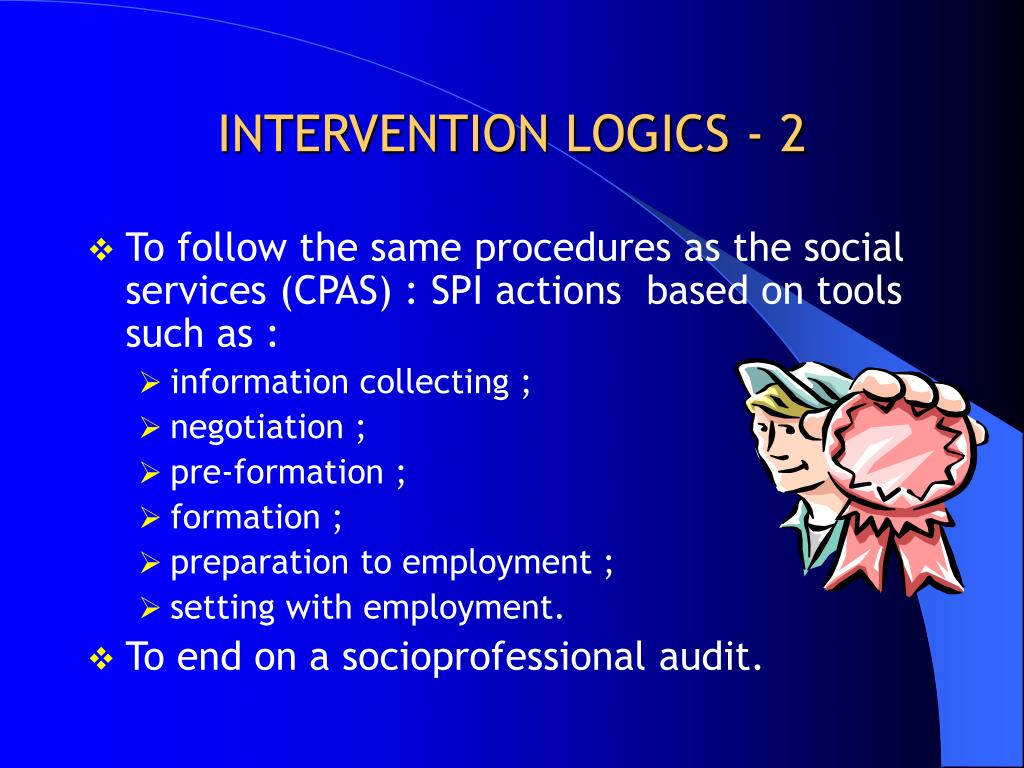 INTERVENTION LOGICS - 2

❖ To follow the same procedures as the social services (CPAS) : SPI actions based on tools such as :
➢ information collecting ;
➢ negotiation ;
➢ pre-formation ;
➢ formation ;
➢ preparation to employment ;
➢ setting with employment.
❖ To end on a socioprofessional audit.